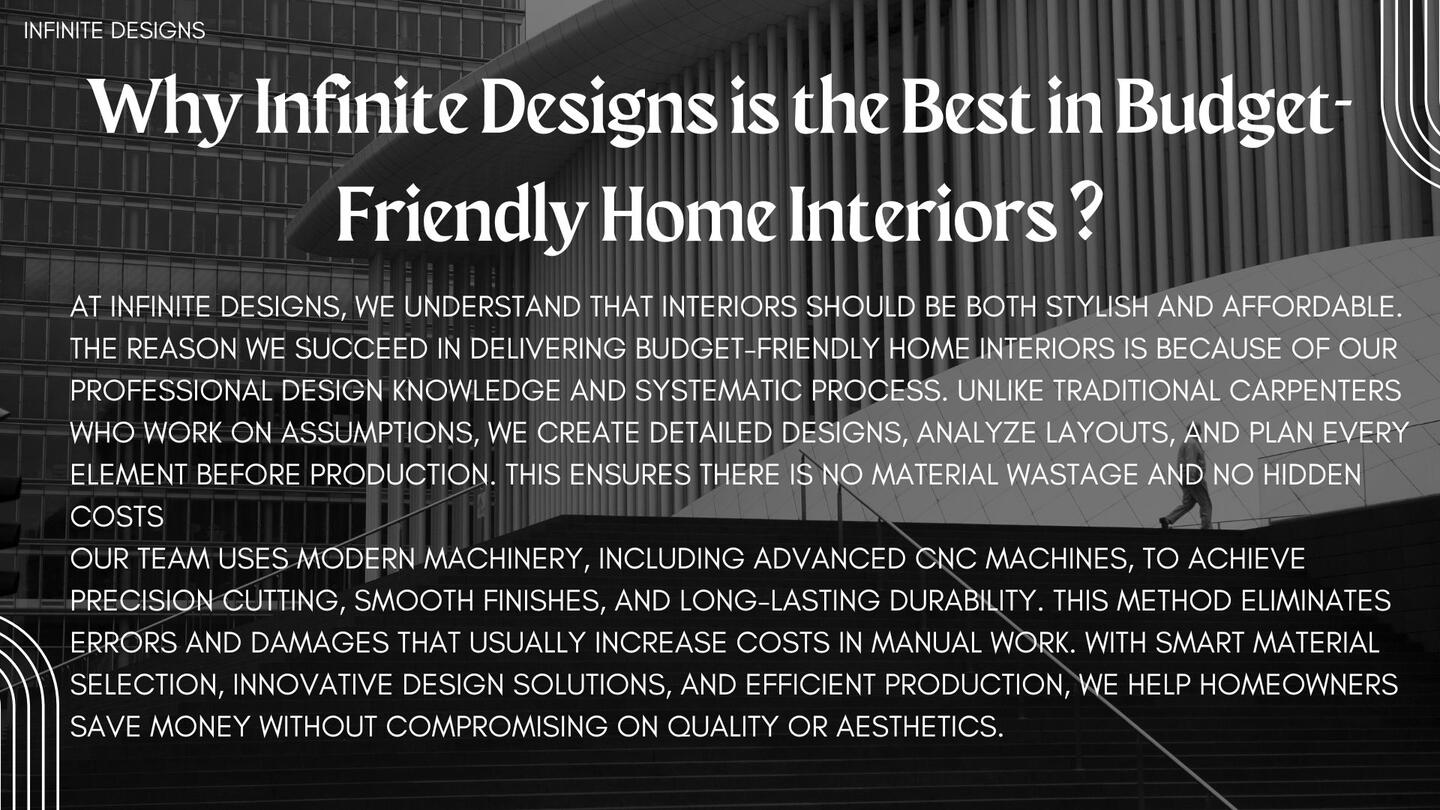 INFINITE DESIGNS

Why Infinite Designs is the Best in Budget-Friendly Home Interiors ?

AT INFINITE DESIGNS, WE UNDERSTAND THAT INTERIORS SHOULD BE BOTH STYLISH AND AFFORDABLE. THE REASON WE SUCCEED IN DELIVERING BUDGET-FRIENDLY HOME INTERIORS IS BECAUSE OF OUR PROFESSIONAL DESIGN KNOWLEDGE AND SYSTEMATIC PROCESS. UNLIKE TRADITIONAL CARPENTERS WHO WORK ON ASSUMPTIONS, WE CREATE DETAILED DESIGNS, ANALYZE LAYOUTS, AND PLAN EVERY ELEMENT BEFORE PRODUCTION. THIS ENSURES THERE IS NO MATERIAL WASTAGE AND NO HIDDEN COSTS
OUR TEAM USES MODERN MACHINERY, INCLUDING ADVANCED CNC MACHINES, TO ACHIEVE PRECISION CUTTING, SMOOTH FINISHES, AND LONG-LASTING DURABILITY. THIS METHOD ELIMINATES ERRORS AND DAMAGES THAT USUALLY INCREASE COSTS IN MANUAL WORK. WITH SMART MATERIAL SELECTION, INNOVATIVE DESIGN SOLUTIONS, AND EFFICIENT PRODUCTION, WE HELP HOMEOWNERS SAVE MONEY WITHOUT COMPROMISING ON QUALITY OR AESTHETICS.